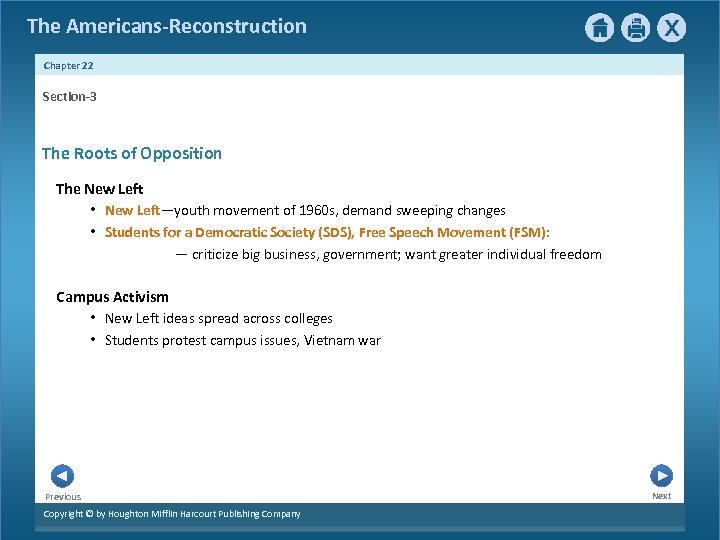 The Americans-Reconstruction

X

Chapter 22

Section-3

The Roots of Opposition

The New Left

• New Left—youth movement of 1960s, demand sweeping changes

• Students for a Democratic Society (SDS), Free Speech Movement (FSM):

— criticize big business, government; want greater individual freedom

Campus Activism

• New Left ideas spread across colleges

• Students protest campus issues, Vietnam war

Previous

Next

Copyright © by Houghton Mifflin Harcourt Publishing Company